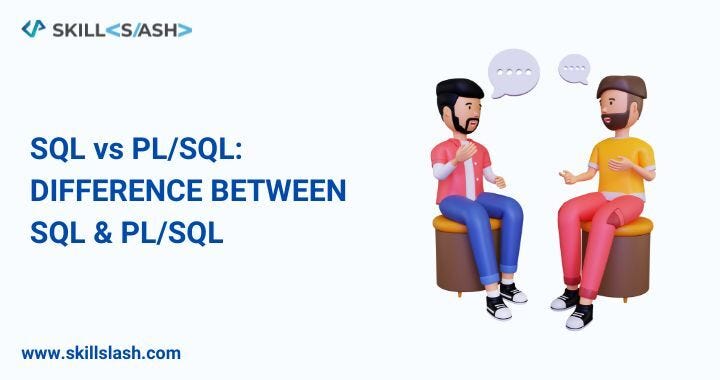 SKILL<S/ASH>

SQL vs PL/SQL: DIFFERENCE BETWEEN SQL & PL/SQL

www.skillslash.com